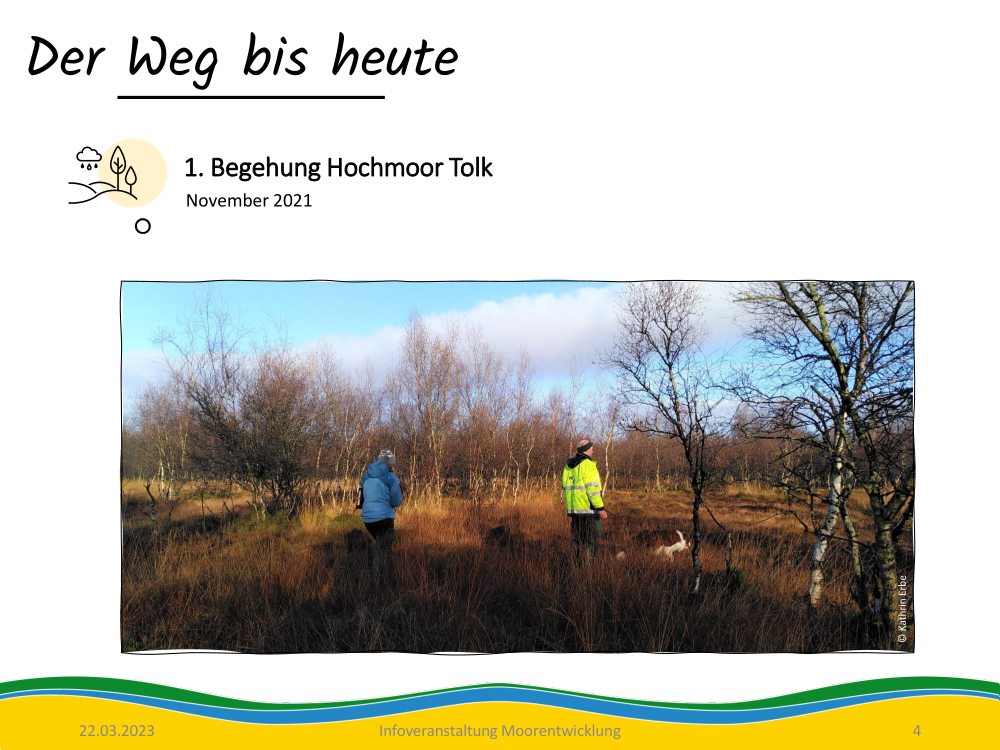 Der Weg bis heute

1. Begehung Hochmoor Tolk
November 2021

© Kathrin Erbe

22.03.2023 Infoveranstaltung Moorentwicklung 4